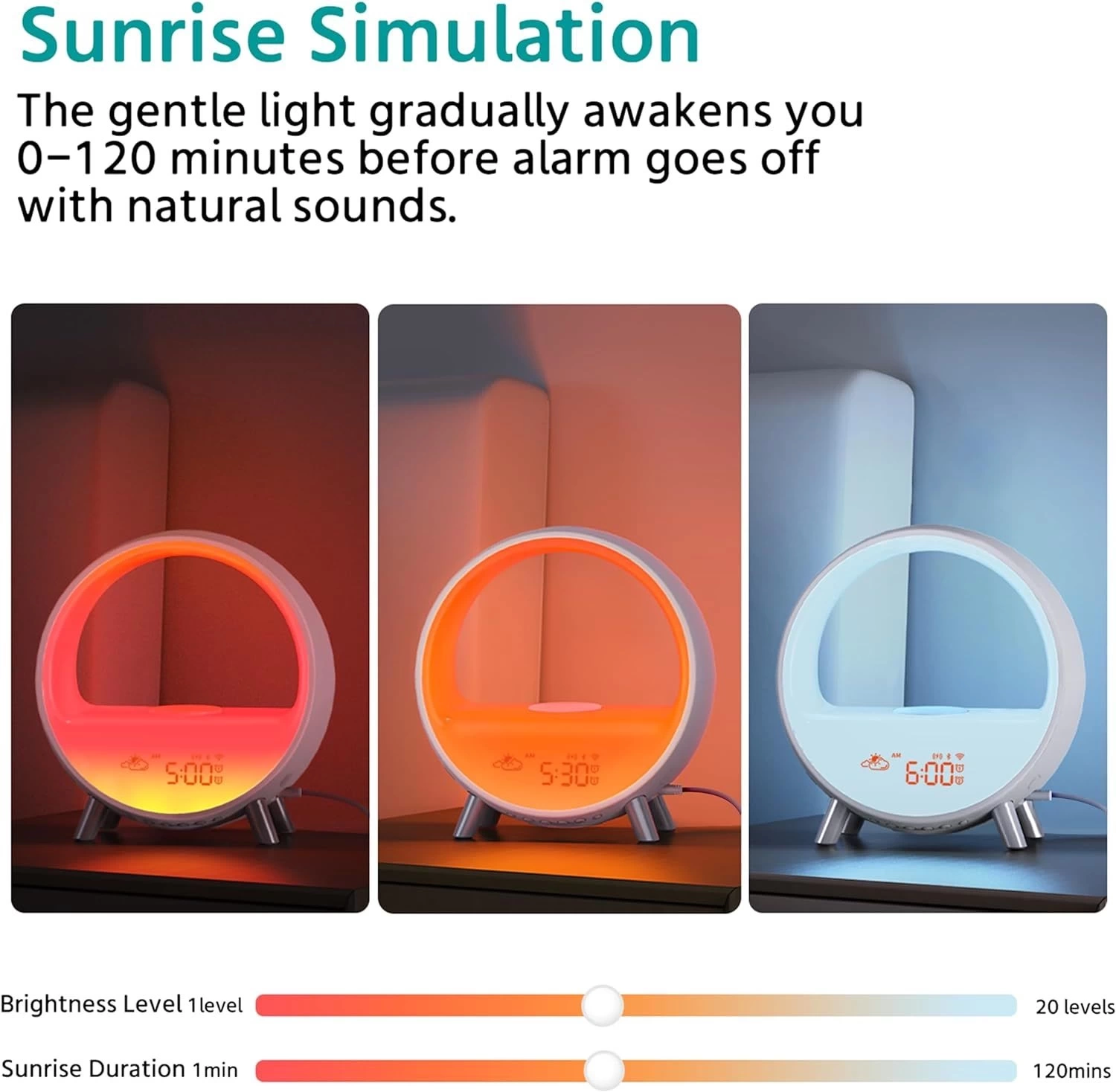 Sunrise Simulation

The gentle light gradually awakens you 0–120 minutes before alarm goes off with natural sounds.

AM 5:00

AM 5:30

AM 6:00

Brightness Level 1level

20 levels

Sunrise Duration 1min

120mins